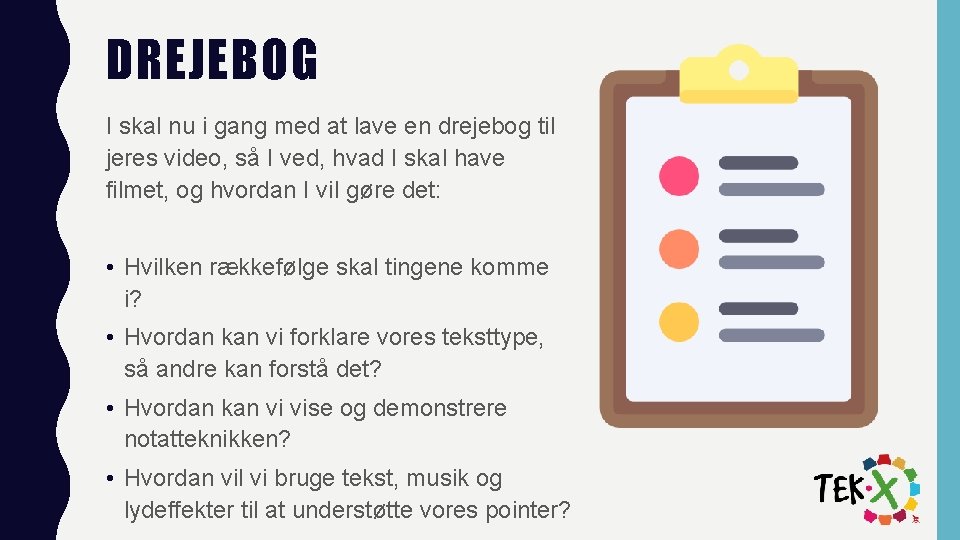 DREJEBOG

I skal nu i gang med at lave en drejebog til jeres video, så I ved, hvad I skal have filmet, og hvordan I vil gøre det:

• Hvilken rækkefølge skal tingene komme i?
• Hvordan kan vi forklare vores teksttype, så andre kan forstå det?
• Hvordan kan vi vise og demonstrere notatteknikken?
• Hvordan vil vi bruge tekst, musik og lydeffekter til at understøtte vores pointer?

TEK·X